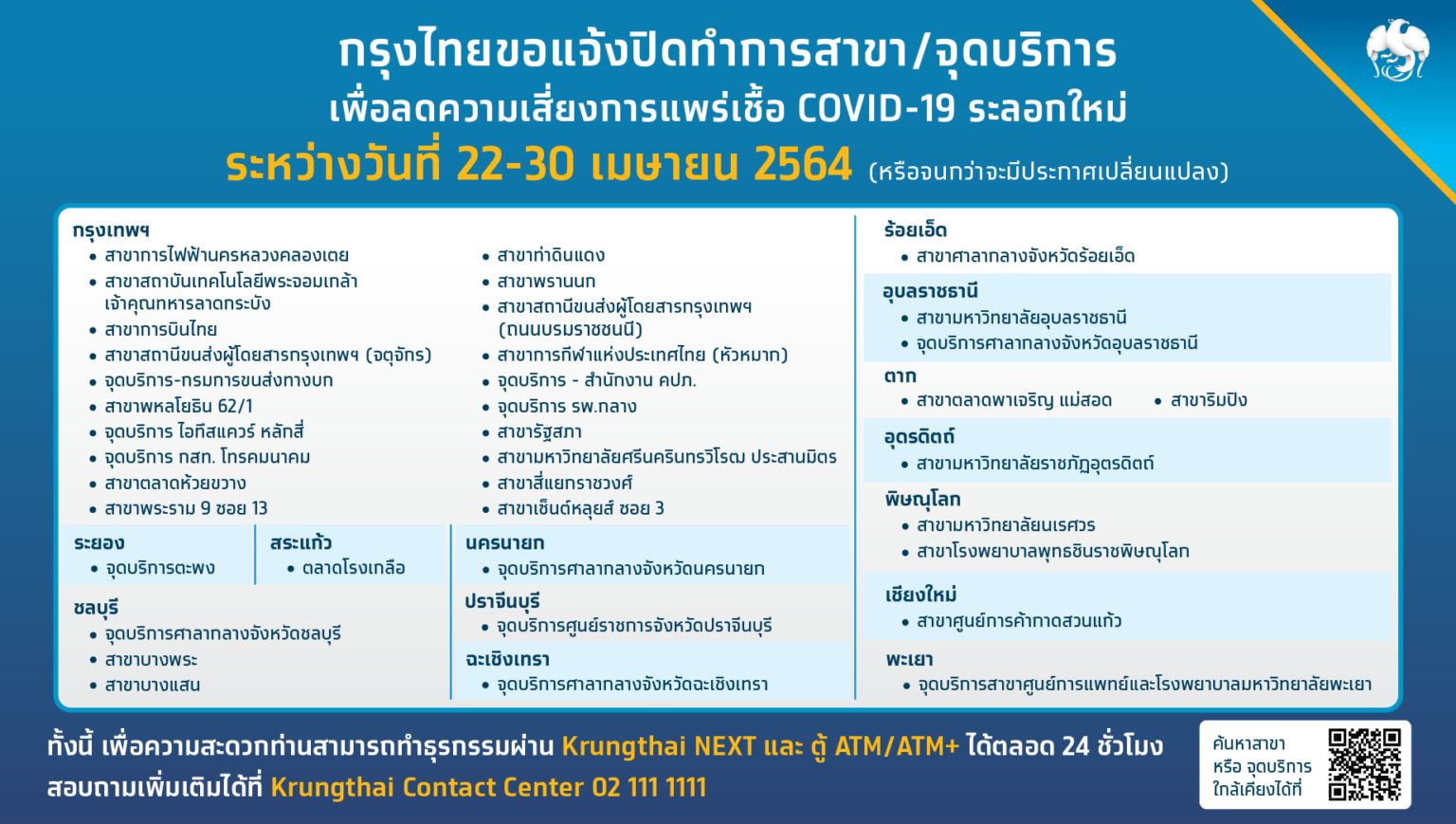 กรุงไทยขอแจ้งปิดทำการสาขา/จุดบริการ
เพื่อลดความเสี่ยงการแพร่เชื้อ COVID-19 ระลอกใหม่
ระหว่างวันที่ 22-30 เมษายน 2564 (หรือจนกว่าจะมีประกาศเปลี่ยนแปลง)

กรุงเทพฯ
• สาขาการไฟฟ้านครหลวงคลองเตย
• สาขาสถาบันเทคโนโลยีพระจอมเกล้าเจ้าคุณทหารลาดกระบัง
• สาขาการบินไทย
• สาขาสถานีขนส่งผู้โดยสารกรุงเทพฯ (จตุจักร)
• จุดบริการ-กรมการขนส่งทางบก
• สาขาพหลโยธิน 62/1
• จุดบริการ ไอทีสแควร์ หลักสี่
• จุดบริการ กสท. โทรคมนาคม
• สาขาตลาดห้วยขวาง
• สาขาพระราม 9 ซอย 13
• สาขาท่าดินแดง
• สาขาพรานนก
• สาขาสถานีขนส่งผู้โดยสารกรุงเทพฯ (ถนนบรมราชชนนี)
• สาขาการกีฬาแห่งประเทศไทย (หัวหมาก)
• จุดบริการ - สำนักงาน คปภ.
• จุดบริการ รพ.กลาง
• สาขารัฐสภา
• สาขามหาวิทยาลัยศรีนครินทรวิโรฒ ประสานมิตร
• สาขาสี่แยกราชวงศ์
• สาขาเซ็นต์หลุยส์ ซอย 3

ระยอง
• จุดบริการตะพง

สระแก้ว
• ตลาดโรงเกลือ

ชลบุรี
• จุดบริการศาลากลางจังหวัดชลบุรี
• สาขาบางพระ
• สาขาบางแสน

นครนายก
• จุดบริการศาลากลางจังหวัดนครนายก

ปราจีนบุรี
• จุดบริการศูนย์ราชการจังหวัดปราจีนบุรี

ฉะเชิงเทรา
• จุดบริการศาลากลางจังหวัดฉะเชิงเทรา

ร้อยเอ็ด
• สาขาศาลากลางจังหวัดร้อยเอ็ด

อุบลราชธานี
• สาขามหาวิทยาลัยอุบลราชธานี
• จุดบริการศาลากลางจังหวัดอุบลราชธานี

ตาก
• สาขาตลาดพาเจริญ แม่สอด • สาขาริมปิง

อุตรดิตถ์
• สาขามหาวิทยาลัยราชภัฏอุตรดิตถ์

พิษณุโลก
• สาขามหาวิทยาลัยนเรศวร
• สาขาโรงพยาบาลพุทธชินราชพิษณุโลก

เชียงใหม่
• สาขาศูนย์การค้ากาดสวนแก้ว

พะเยา
• จุดบริการสาขาศูนย์การแพทย์และโรงพยาบาลมหาวิทยาลัยพะเยา

ทั้งนี้ เพื่อความสะดวกท่านสามารถทำธุรกรรมผ่าน Krungthai NEXT และ ตู้ ATM/ATM+ ได้ตลอด 24 ชั่วโมง
สอบถามเพิ่มเติมได้ที่ Krungthai Contact Center 02 111 1111

ค้นหาสาขา หรือ จุดบริการ ใกล้เคียงได้ที่